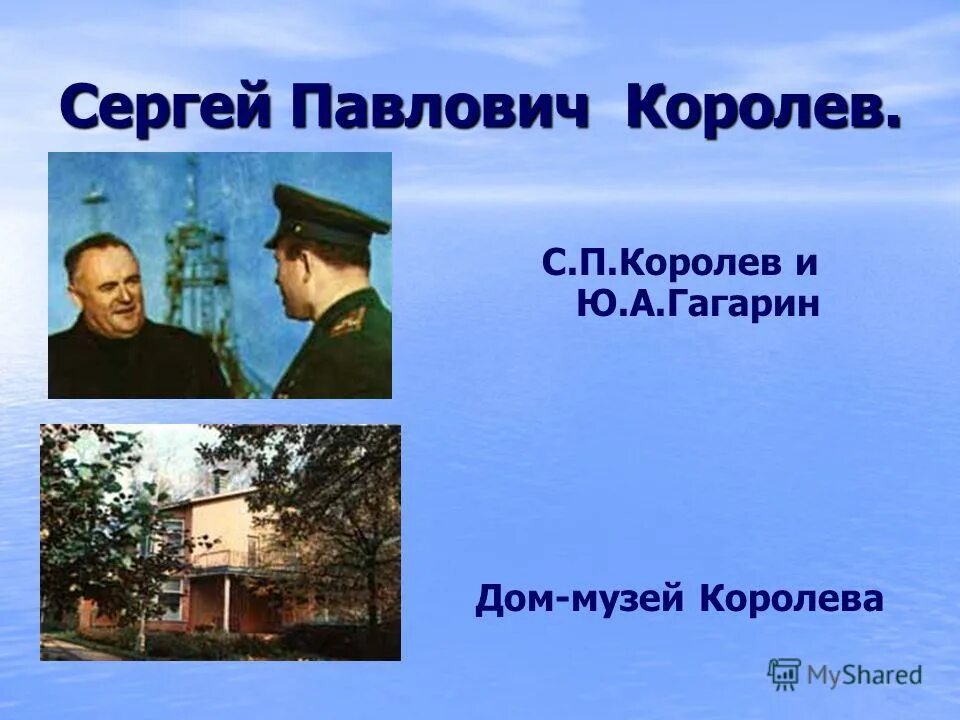 Сергей Павлович Королев.

С.П.Королев и Ю.А.Гагарин

Дом-музей Королева

MyShared